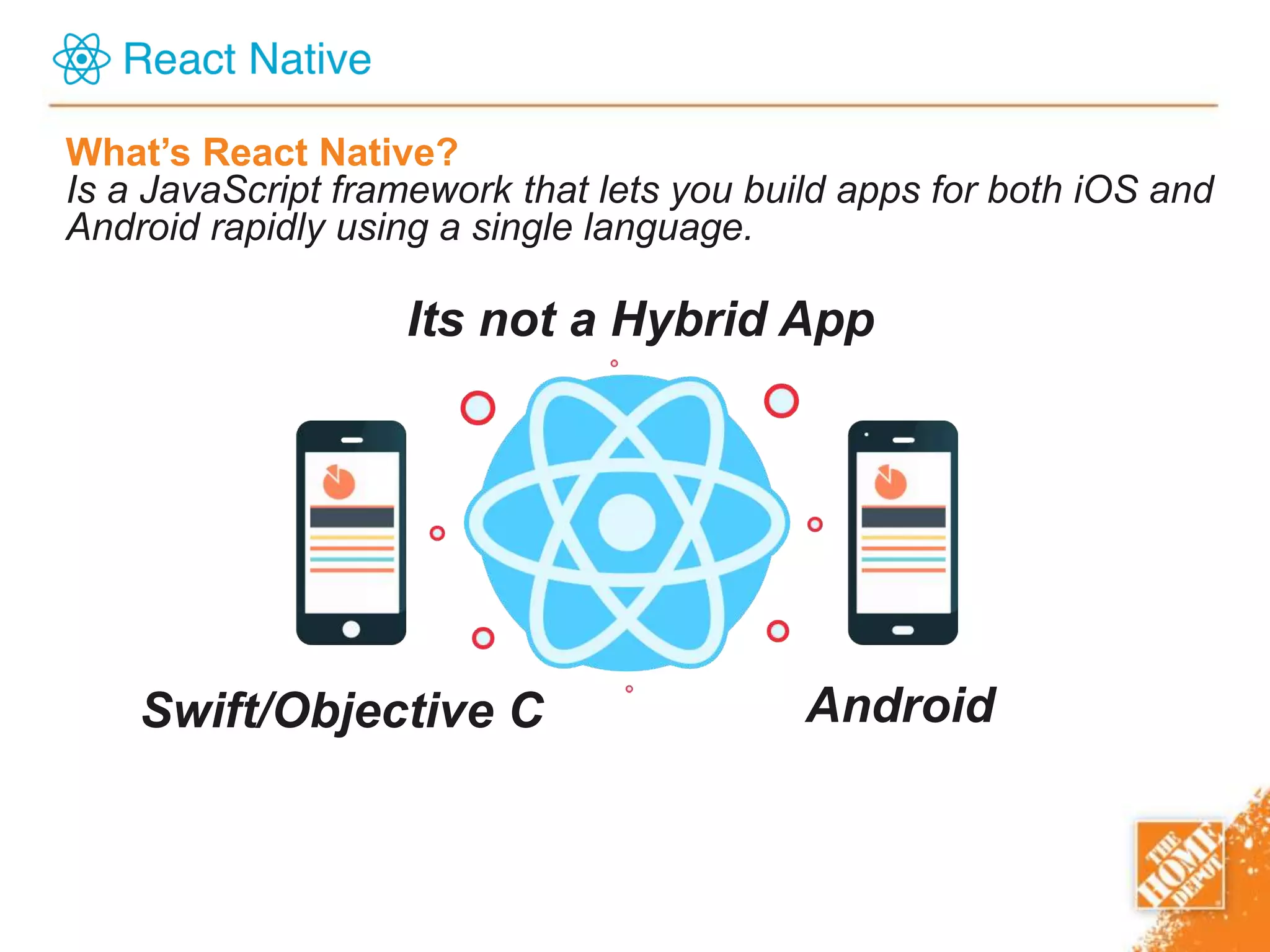 React Native

What's React Native?
Is a JavaScript framework that lets you build apps for both iOS and Android rapidly using a single language.

Its not a Hybrid App

Swift/Objective C

Android

THE HOME DEPOT